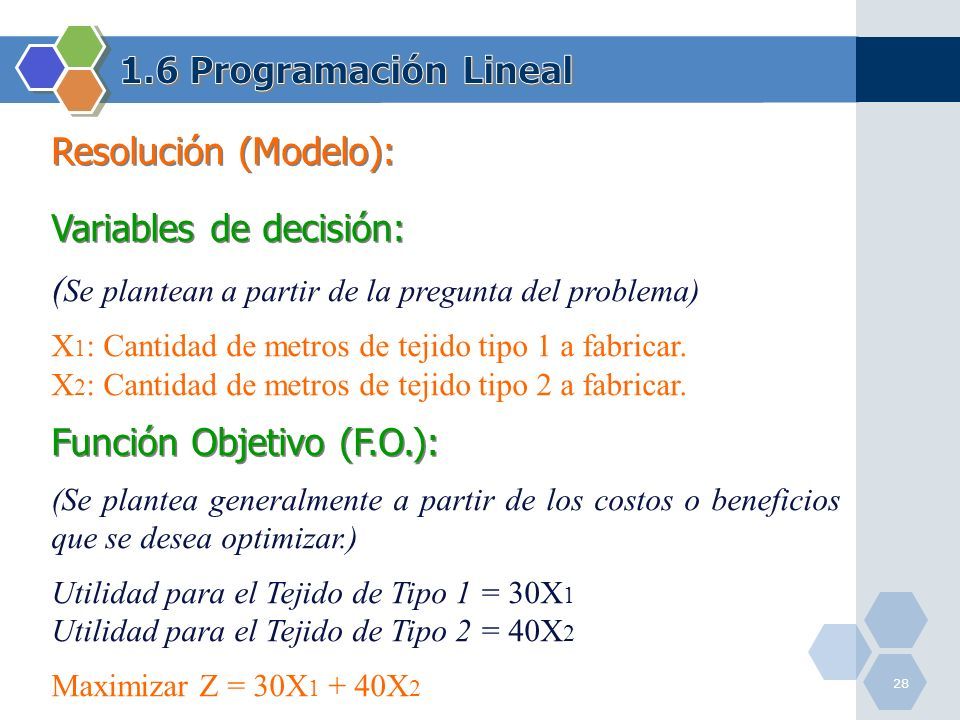 1.6 Programación Lineal

Resolución (Modelo):

Variables de decisión:

(Se plantean a partir de la pregunta del problema)

$X_1$: Cantidad de metros de tejido tipo 1 a fabricar.
$X_2$: Cantidad de metros de tejido tipo 2 a fabricar.

Función Objetivo (F.O.):

(Se plantea generalmente a partir de los costos o beneficios que se desea optimizar.)

Utilidad para el Tejido de Tipo 1 = $30X_1$
Utilidad para el Tejido de Tipo 2 = $40X_2$

Maximizar $Z = 30X_1 + 40X_2$

28